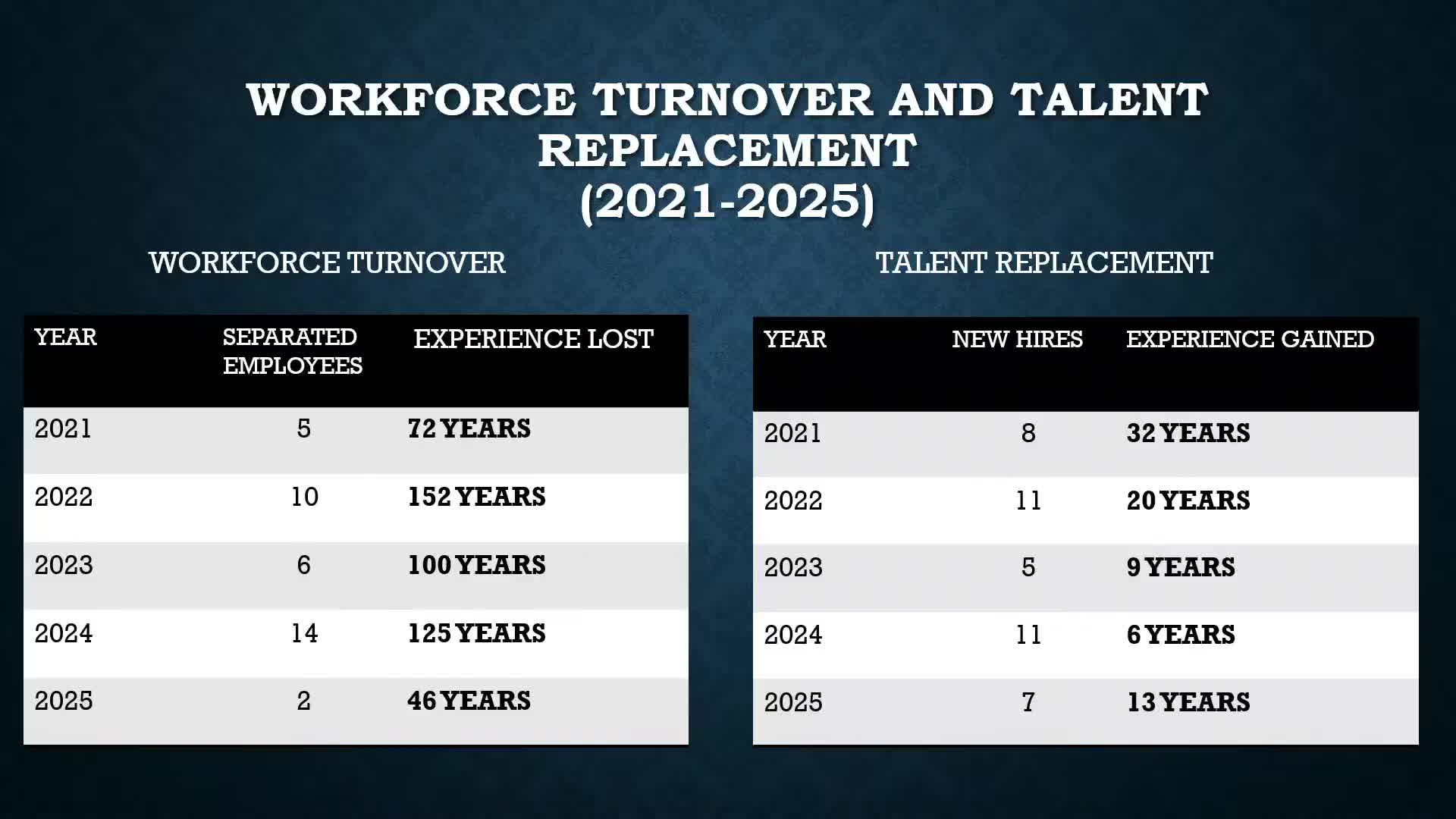 WORKFORCE TURNOVER AND TALENT REPLACEMENT
(2021-2025)

WORKFORCE TURNOVER

| YEAR | SEPARATED EMPLOYEES | EXPERIENCE LOST |
|---|---|---|
| 2021 | 5 | 72 YEARS |
| 2022 | 10 | 152 YEARS |
| 2023 | 6 | 100 YEARS |
| 2024 | 14 | 125 YEARS |
| 2025 | 2 | 46 YEARS |

TALENT REPLACEMENT

| YEAR | NEW HIRES | EXPERIENCE GAINED |
|---|---|---|
| 2021 | 8 | 32 YEARS |
| 2022 | 11 | 20 YEARS |
| 2023 | 5 | 9 YEARS |
| 2024 | 11 | 6 YEARS |
| 2025 | 7 | 13 YEARS |